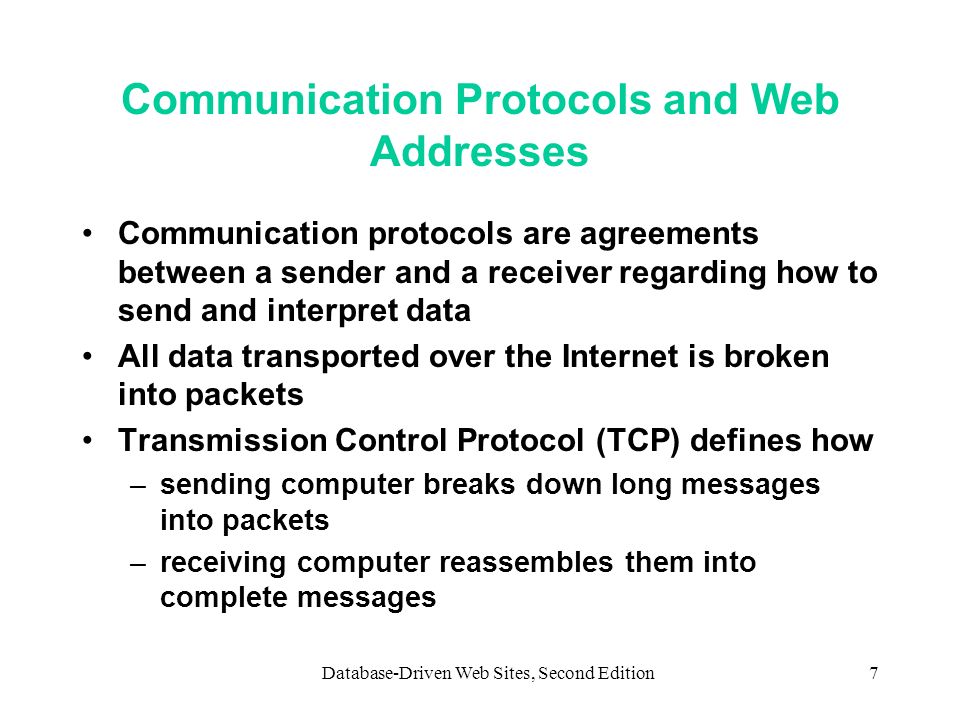 Communication Protocols and Web Addresses

• Communication protocols are agreements between a sender and a receiver regarding how to send and interpret data

• All data transported over the Internet is broken into packets

• Transmission Control Protocol (TCP) defines how

– sending computer breaks down long messages into packets

– receiving computer reassembles them into complete messages

Database-Driven Web Sites, Second Edition

7